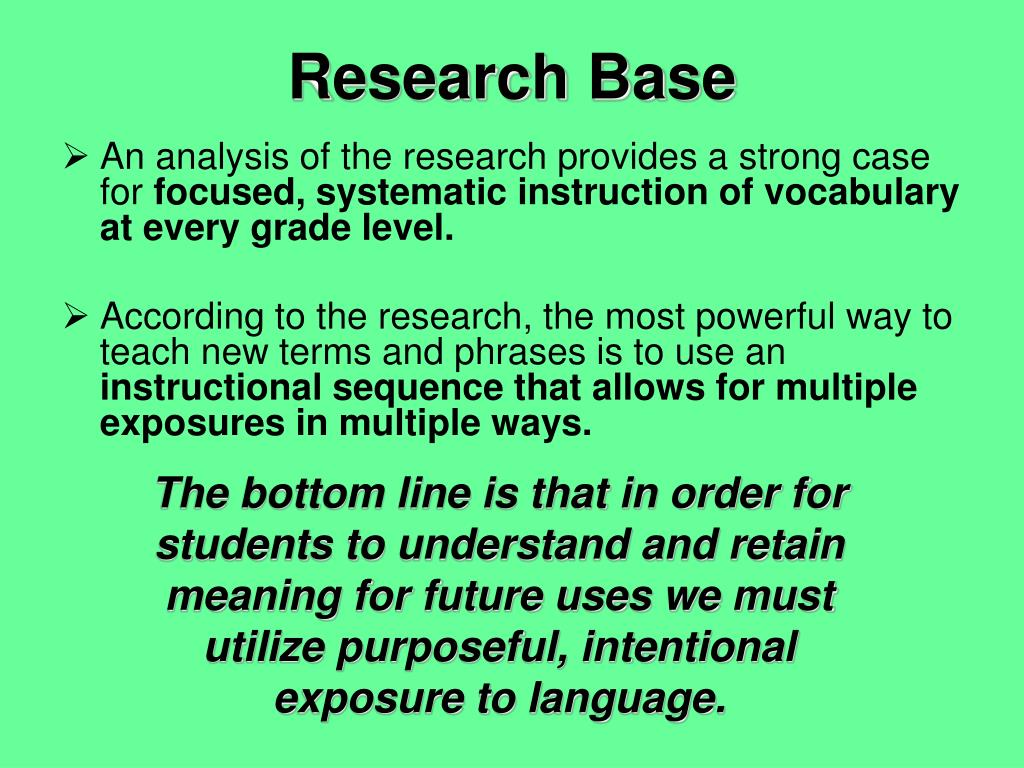 Research Base

➢ An analysis of the research provides a strong case for focused, systematic instruction of vocabulary at every grade level.

➢ According to the research, the most powerful way to teach new terms and phrases is to use an instructional sequence that allows for multiple exposures in multiple ways.

The bottom line is that in order for students to understand and retain meaning for future uses we must utilize purposeful, intentional exposure to language.